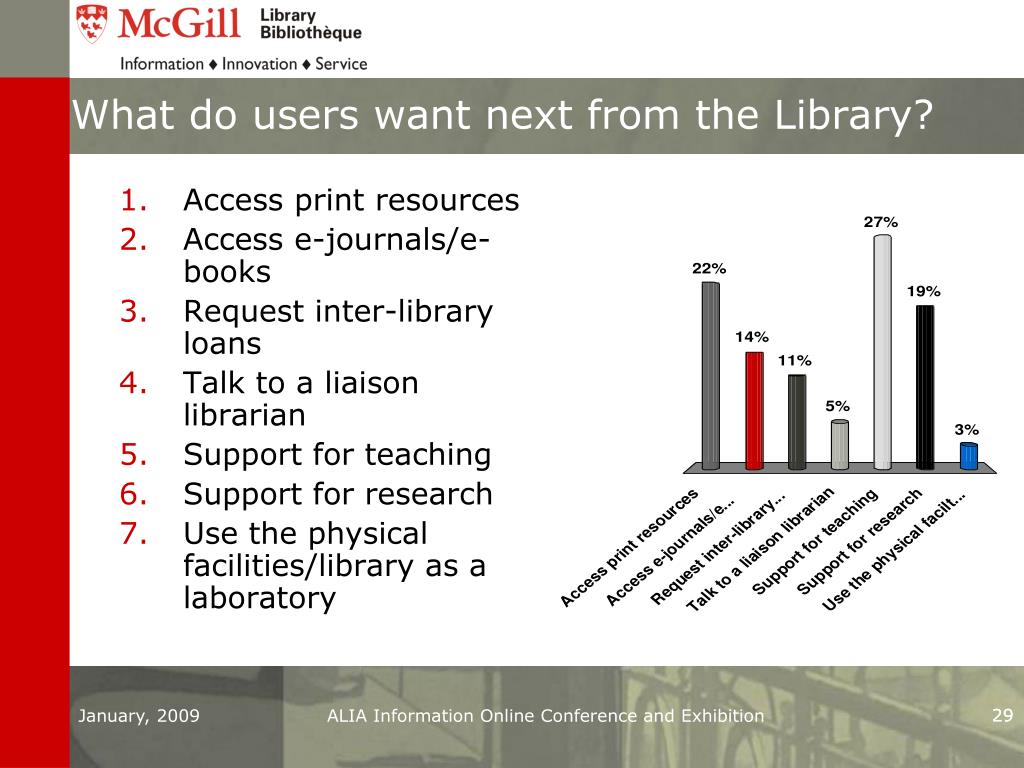 McGill Library Bibliothèque

Information ♦ Innovation ♦ Service

What do users want next from the Library?

1. Access print resources
2. Access e-journals/e-books
3. Request inter-library loans
4. Talk to a liaison librarian
5. Support for teaching
6. Support for research
7. Use the physical facilities/library as a laboratory

22%
14%
11%
5%
27%
19%
3%

Access print resources
Access e-journals/e...
Request inter-library...
Talk to a liaison librarian
Support for teaching
Support for research
Use the physical facilit...

January, 2009
ALIA Information Online Conference and Exhibition
29